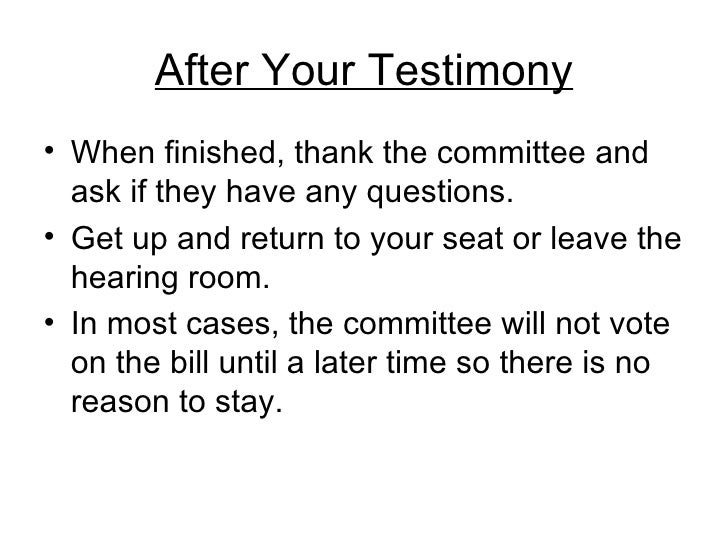 After Your Testimony

• When finished, thank the committee and ask if they have any questions.
• Get up and return to your seat or leave the hearing room.
• In most cases, the committee will not vote on the bill until a later time so there is no reason to stay.